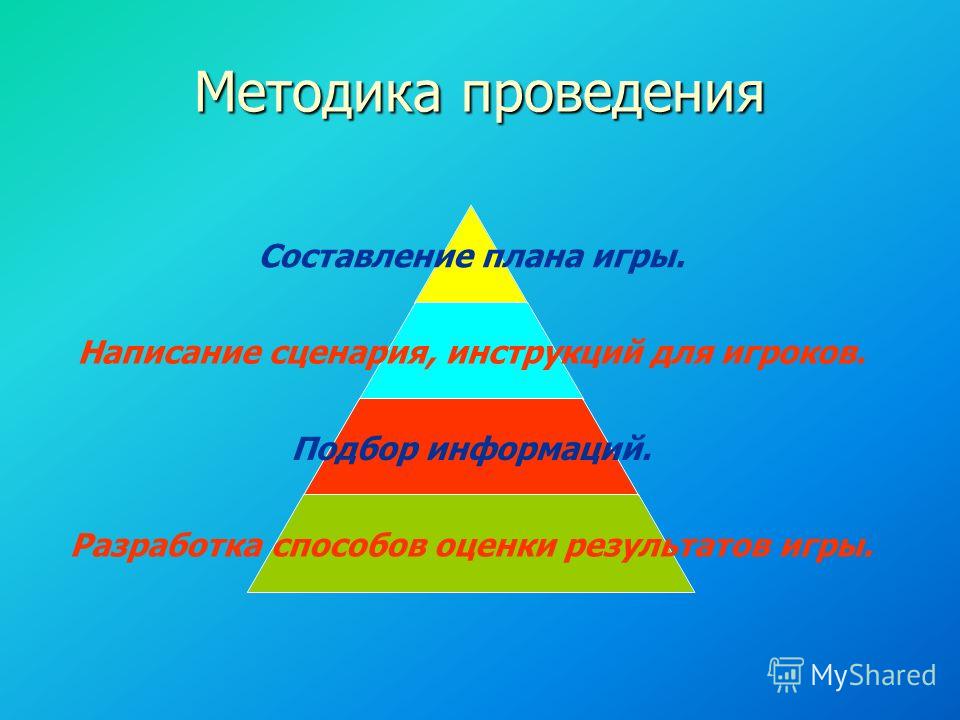 Методика проведения

Составление плана игры.

Написание сценария, инструкций для игроков.

Подбор информаций.

Разработка способов оценки результатов игры.

MyShared